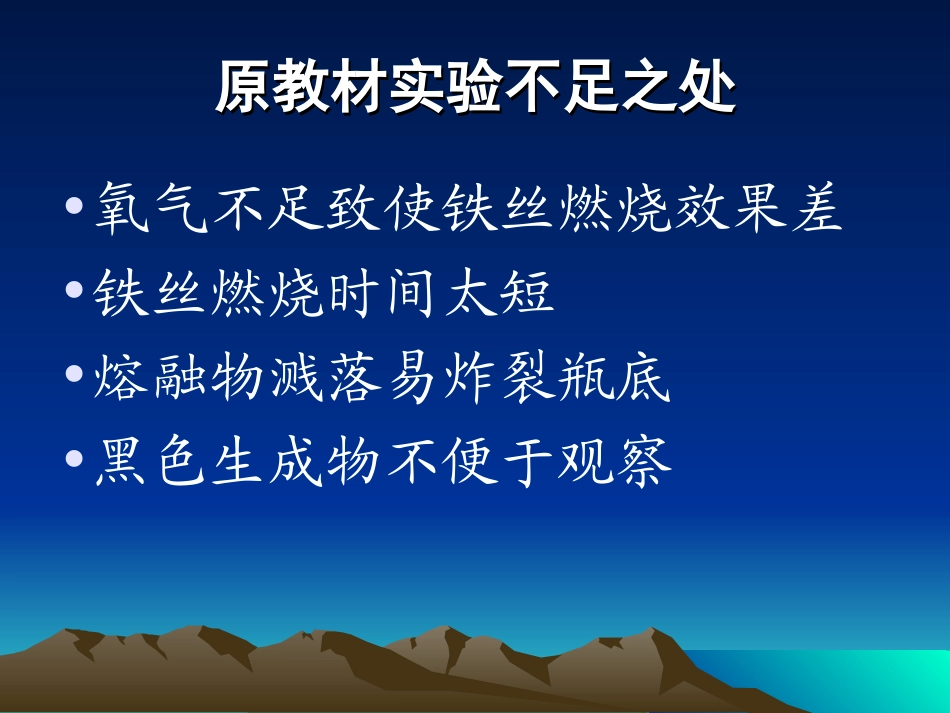 原教材实验不足之处

• 氧气不足致使铁丝燃烧效果差

• 铁丝燃烧时间太短

• 熔融物溅落易炸裂瓶底

• 黑色生成物不便于观察